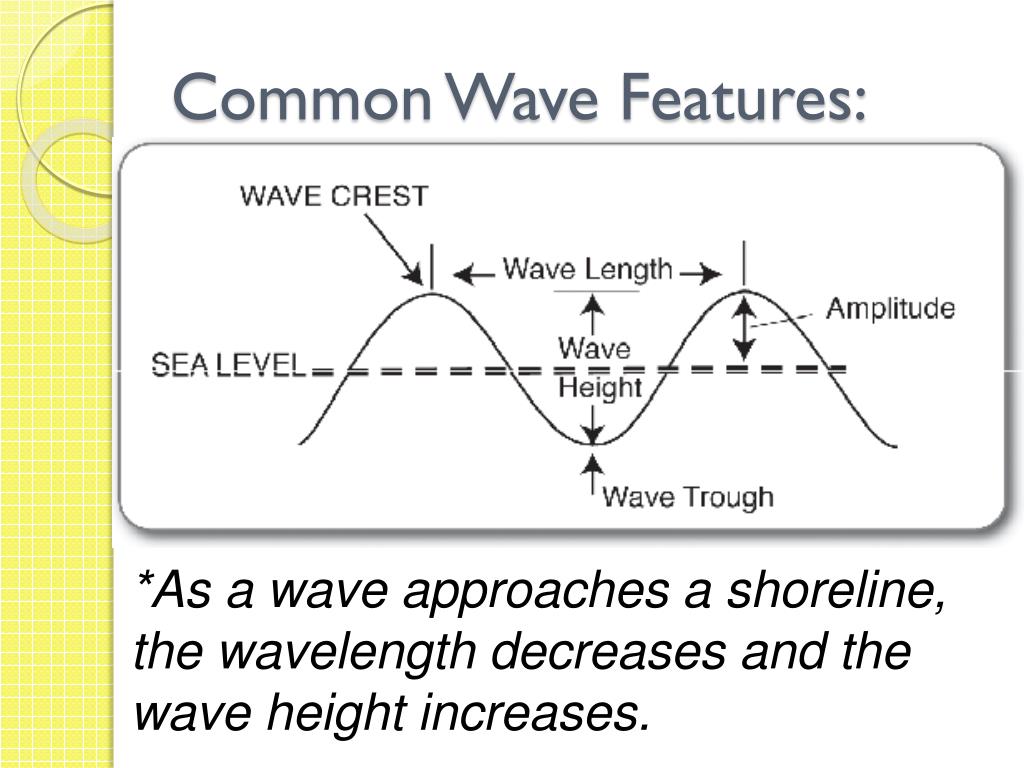 Common Wave Features:

WAVE CREST

Wave Length

Amplitude

SEA LEVEL

Wave Height

Wave Trough

*As a wave approaches a shoreline, the wavelength decreases and the wave height increases.